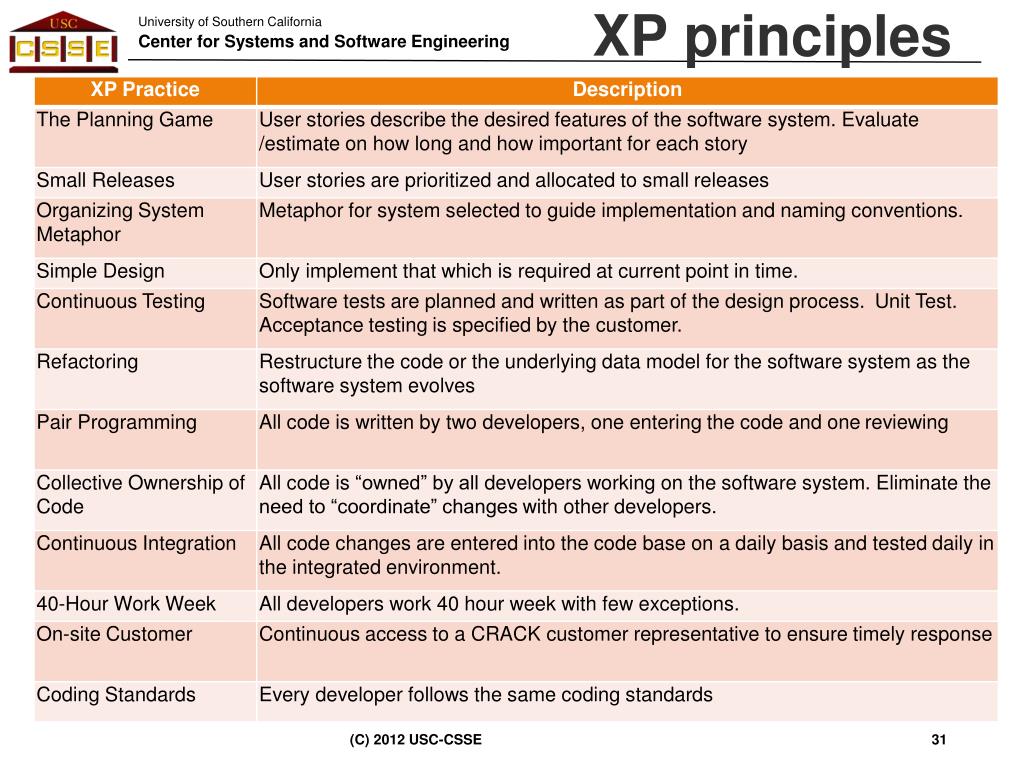 USC
CSSE

University of Southern California
Center for Systems and Software Engineering

XP principles

| XP Practice | Description |
|---|---|
| The Planning Game | User stories describe the desired features of the software system. Evaluate /estimate on how long and how important for each story |
| Small Releases | User stories are prioritized and allocated to small releases |
| Organizing System Metaphor | Metaphor for system selected to guide implementation and naming conventions. |
| Simple Design | Only implement that which is required at current point in time. |
| Continuous Testing | Software tests are planned and written as part of the design process. Unit Test. Acceptance testing is specified by the customer. |
| Refactoring | Restructure the code or the underlying data model for the software system as the software system evolves |
| Pair Programming | All code is written by two developers, one entering the code and one reviewing |
| Collective Ownership of Code | All code is “owned” by all developers working on the software system. Eliminate the need to “coordinate” changes with other developers. |
| Continuous Integration | All code changes are entered into the code base on a daily basis and tested daily in the integrated environment. |
| 40-Hour Work Week | All developers work 40 hour week with few exceptions. |
| On-site Customer | Continuous access to a CRACK customer representative to ensure timely response |
| Coding Standards | Every developer follows the same coding standards |

(C) 2012 USC-CSSE

31